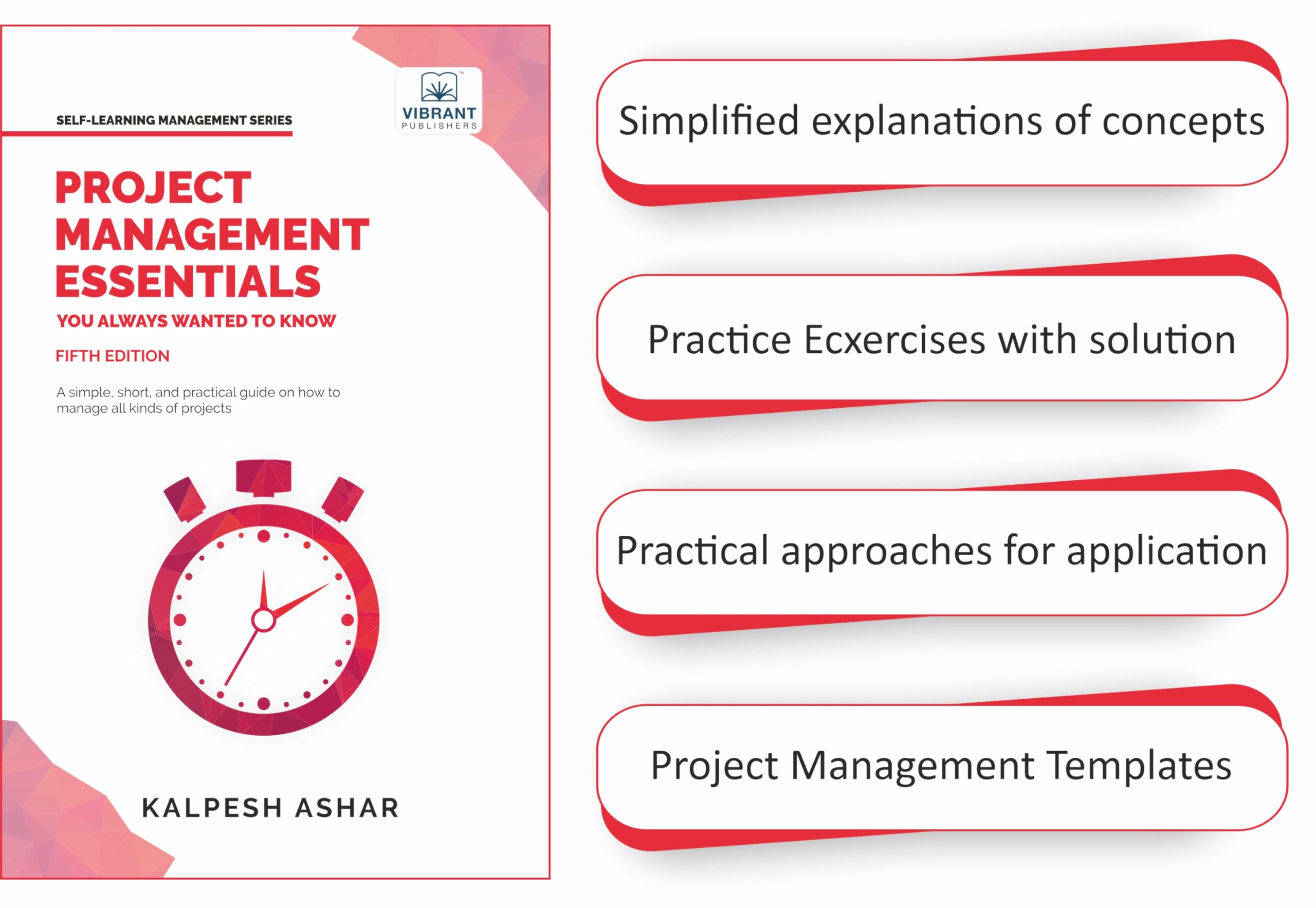 SELF-LEARNING MANAGEMENT SERIES

VIBRANT
PUBLISHERS

PROJECT MANAGEMENT ESSENTIALS

YOU ALWAYS WANTED TO KNOW

FIFTH EDITION

A simple, short, and practical guide on how to manage all kinds of projects

KALPESH ASHAR

Simplified explanations of concepts

Practice Ecxercises with solution

Practical approaches for application

Project Management Templates